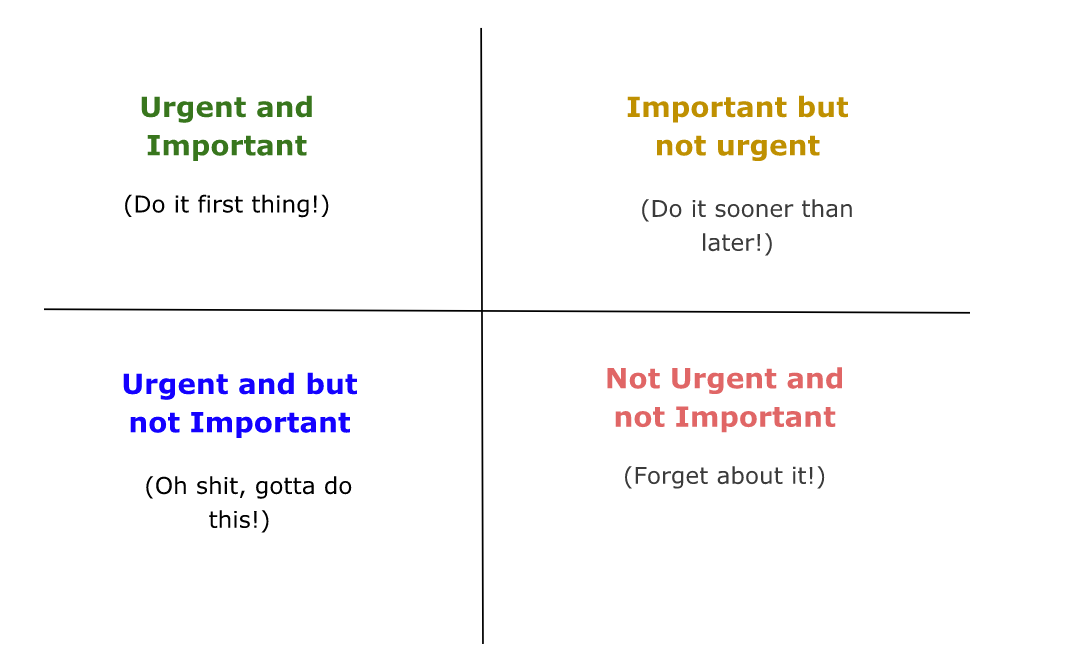 Urgent and Important

(Do it first thing!)

Important but not urgent

(Do it sooner than later!)

Urgent and but not Important

(Oh shit, gotta do this!)

Not Urgent and not Important

(Forget about it!)